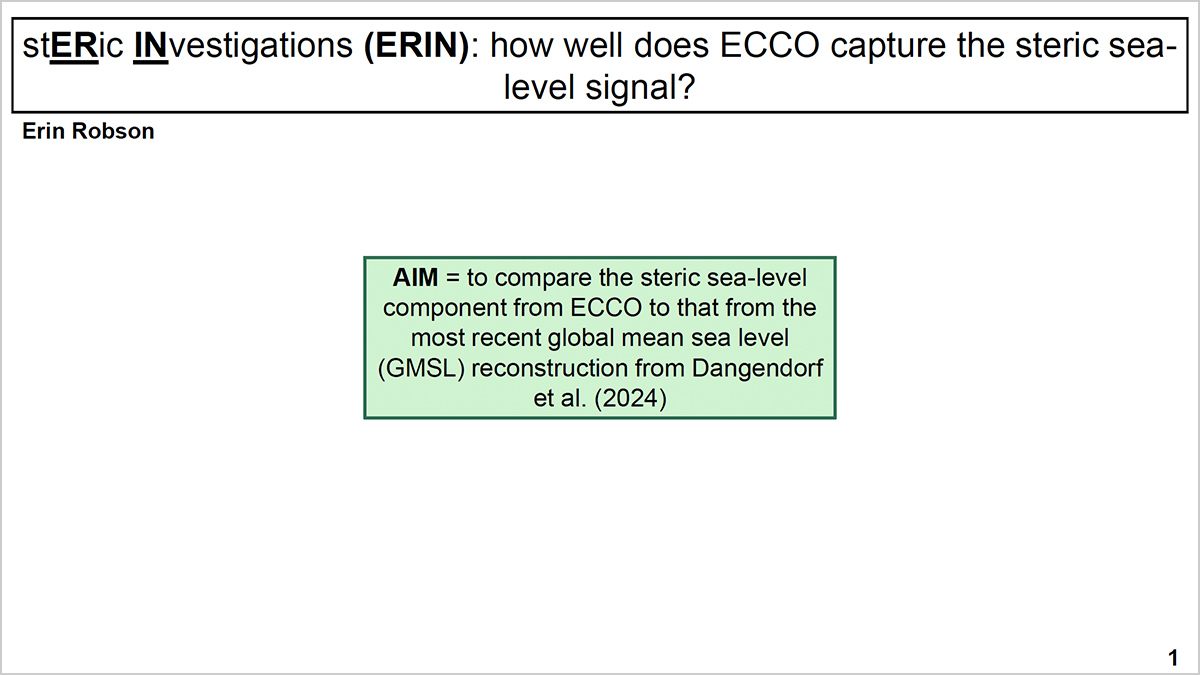 stERic INvestigations (ERIN): how well does ECCO capture the steric sea-level signal?

Erin Robson

AIM = to compare the steric sea-level component from ECCO to that from the most recent global mean sea level (GMSL) reconstruction from Dangendorf et al. (2024)

1